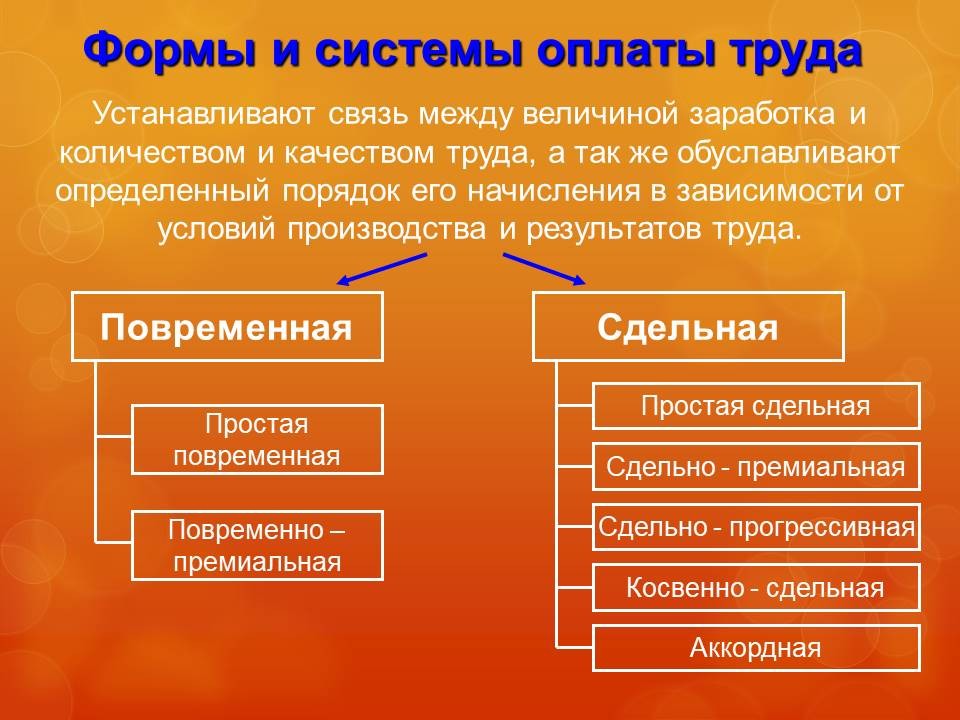 Формы и системы оплаты труда

Устанавливают связь между величиной заработка и количеством и качеством труда, а так же обуславливают определенный порядок его начисления в зависимости от условий производства и результатов труда.

Повременная

Простая повременная

Повременно – премиальная

Сдельная

Простая сдельная

Сдельно - премиальная

Сдельно - прогрессивная

Косвенно - сдельная

Аккордная